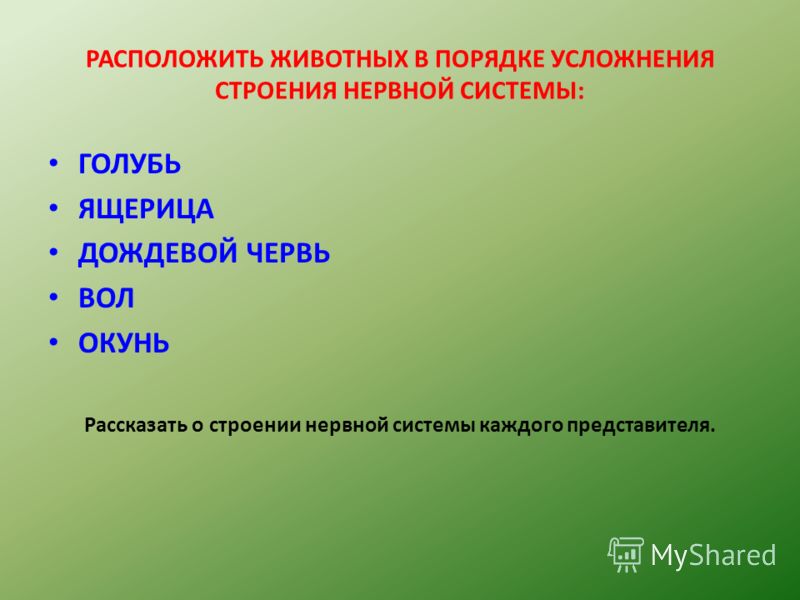 РАСПОЛОЖИТЬ ЖИВОТНЫХ В ПОРЯДКЕ УСЛОЖНЕНИЯ СТРОЕНИЯ НЕРВНОЙ СИСТЕМЫ:

• ГОЛУБЬ
• ЯЩЕРИЦА
• ДОЖДЕВОЙ ЧЕРВЬ
• ВОЛ
• ОКУНЬ

Рассказать о строении нервной системы каждого представителя.

MyShared